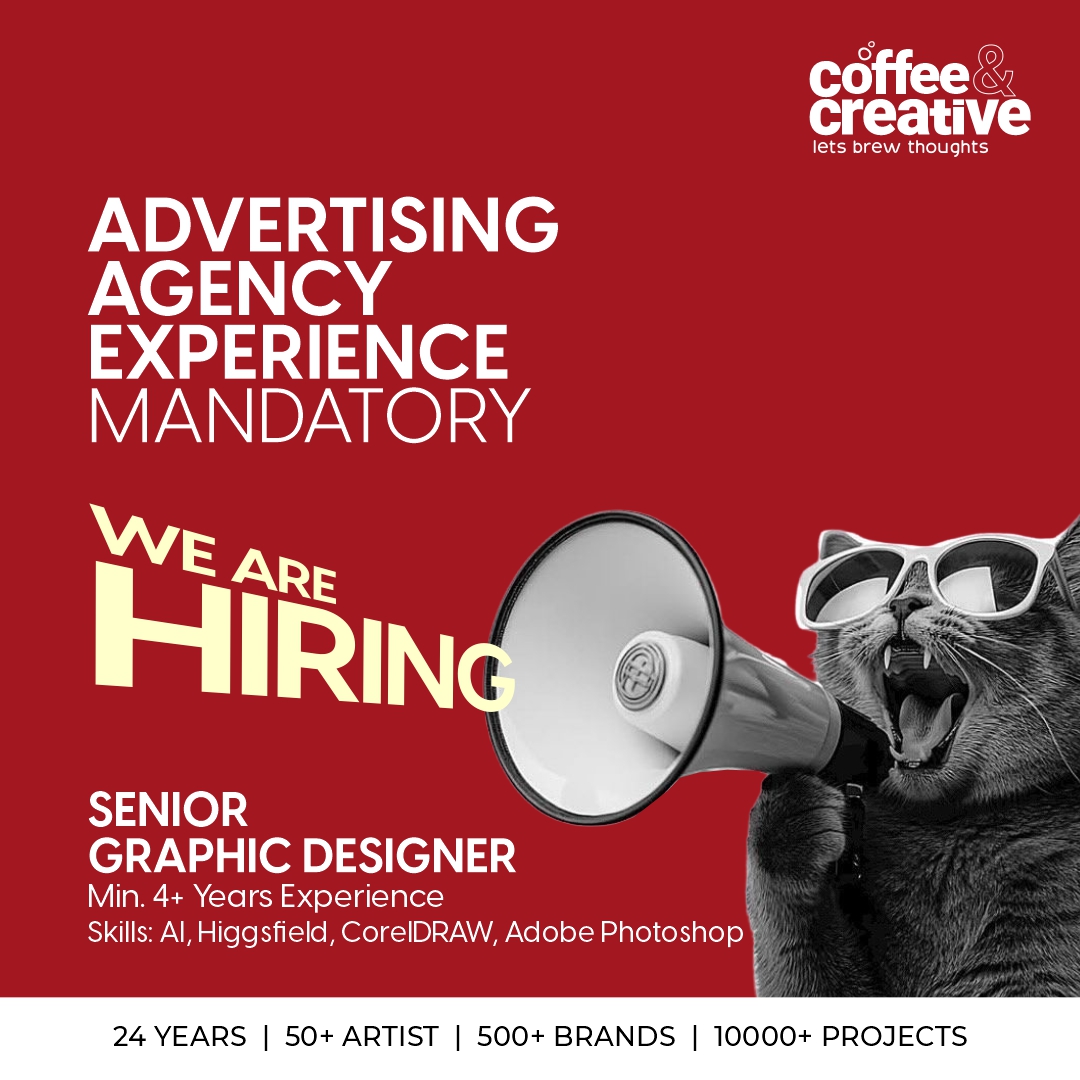 coffee & creative
lets brew thoughts

ADVERTISING AGENCY EXPERIENCE MANDATORY

WE ARE HIRING

SENIOR GRAPHIC DESIGNER
Min. 4+ Years Experience
Skills: AI, Higgsfield, CorelDRAW, Adobe Photoshop

24 YEARS | 50+ ARTIST | 500+ BRANDS | 10000+ PROJECTS